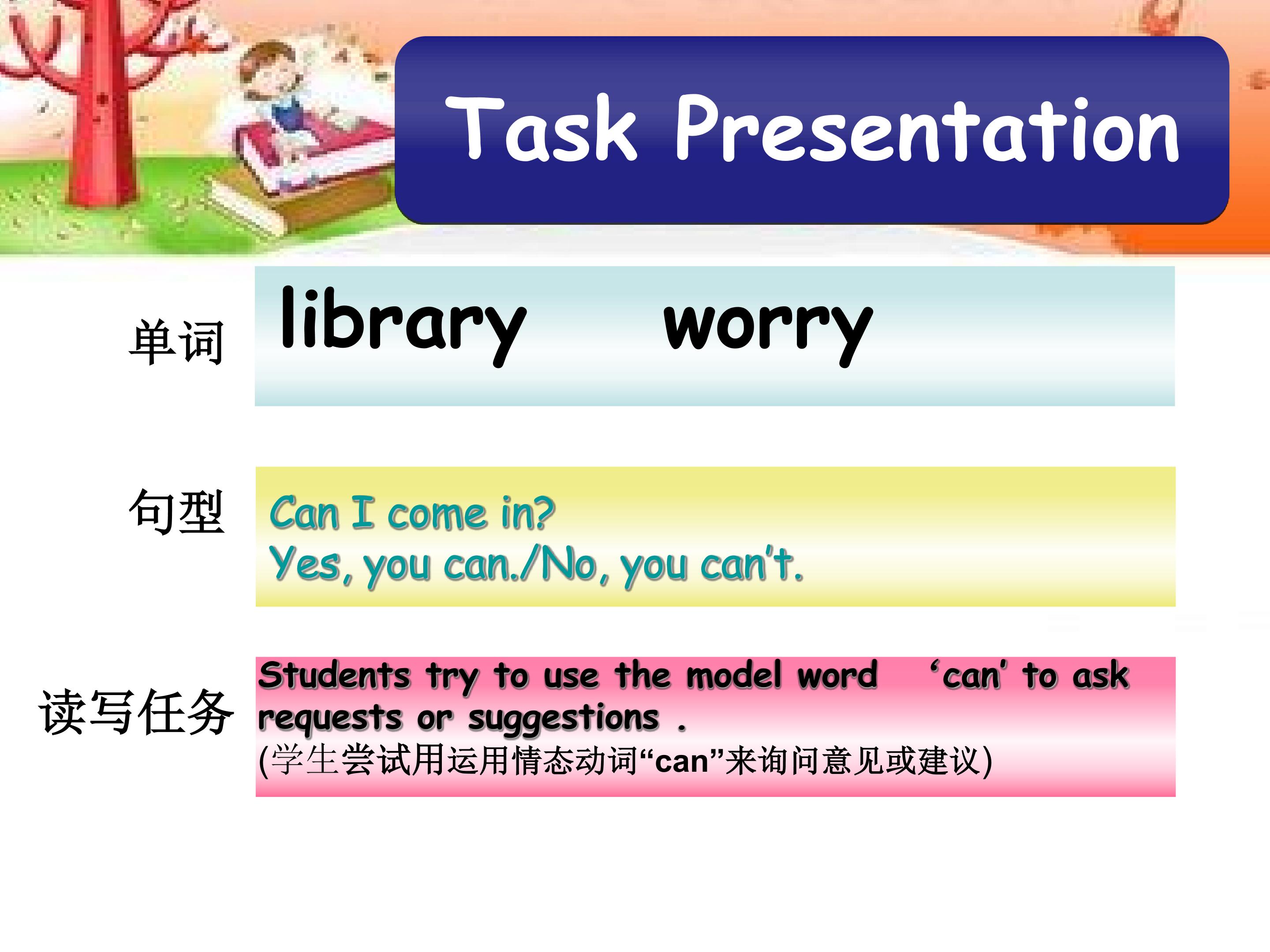 Task Presentation

单词

library worry

句型

Can I come in?
Yes, you can./No, you can't.

读写任务

Students try to use the model word 'can' to ask requests or suggestions .
(学生尝试用运用情态动词“can”来询问意见或建议)